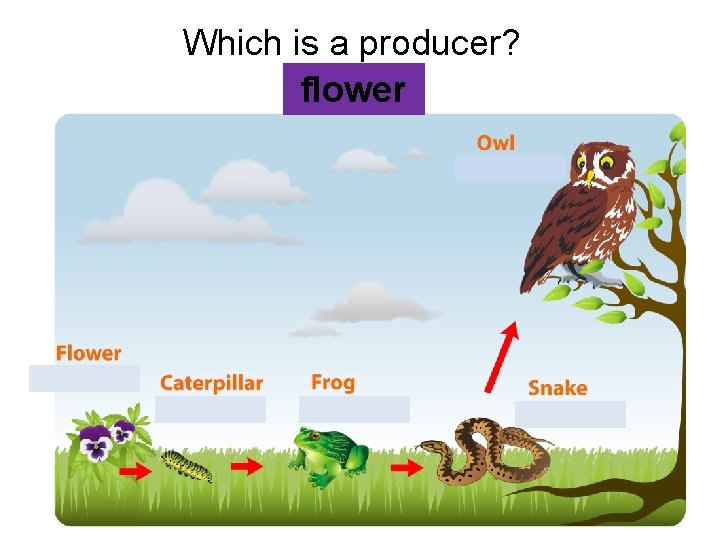 Which is a producer?

flower

Owl

Flower

Caterpillar

Frog

Snake